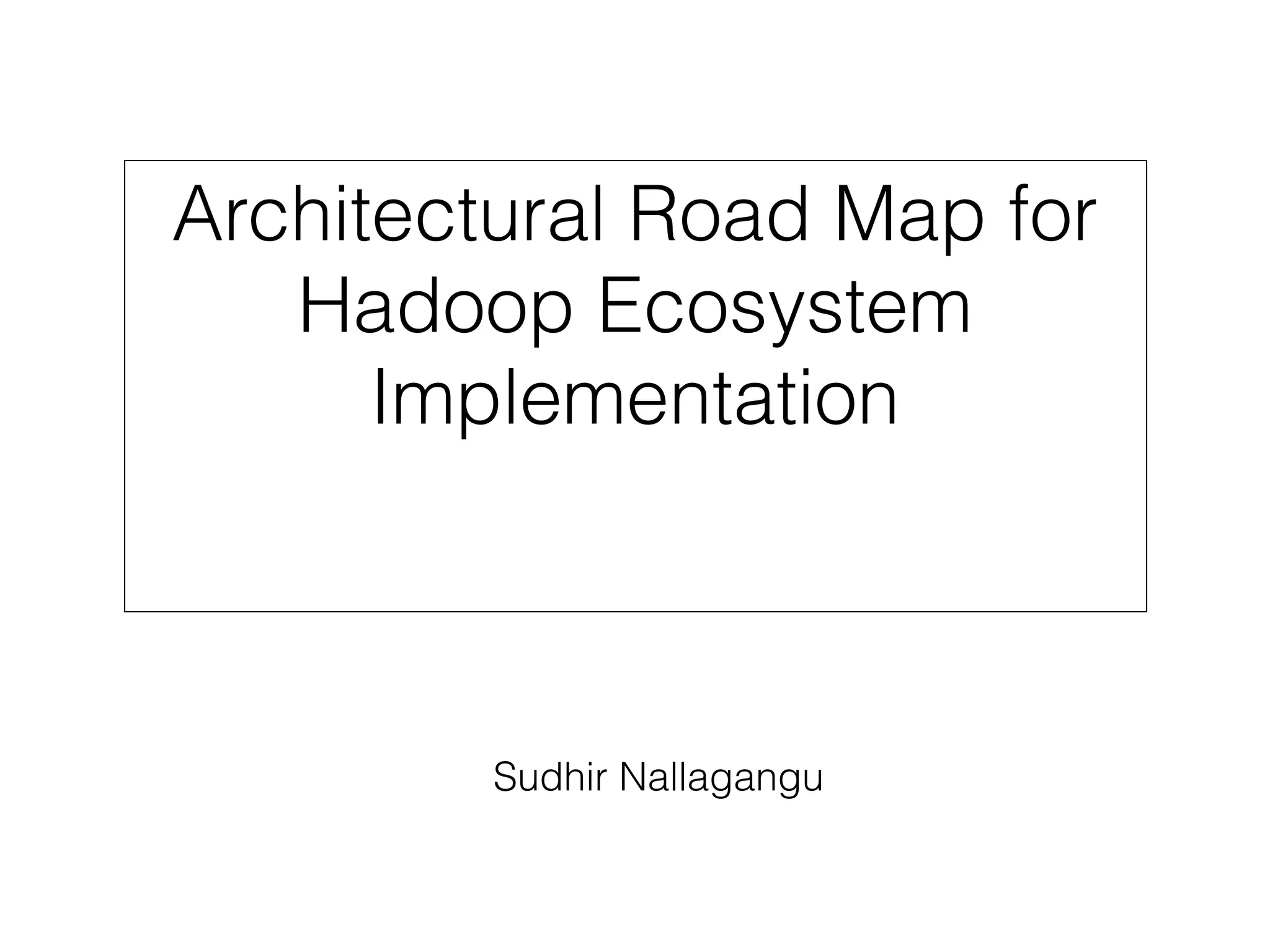 Architectural Road Map for Hadoop Ecosystem Implementation

Sudhir Nallagangu